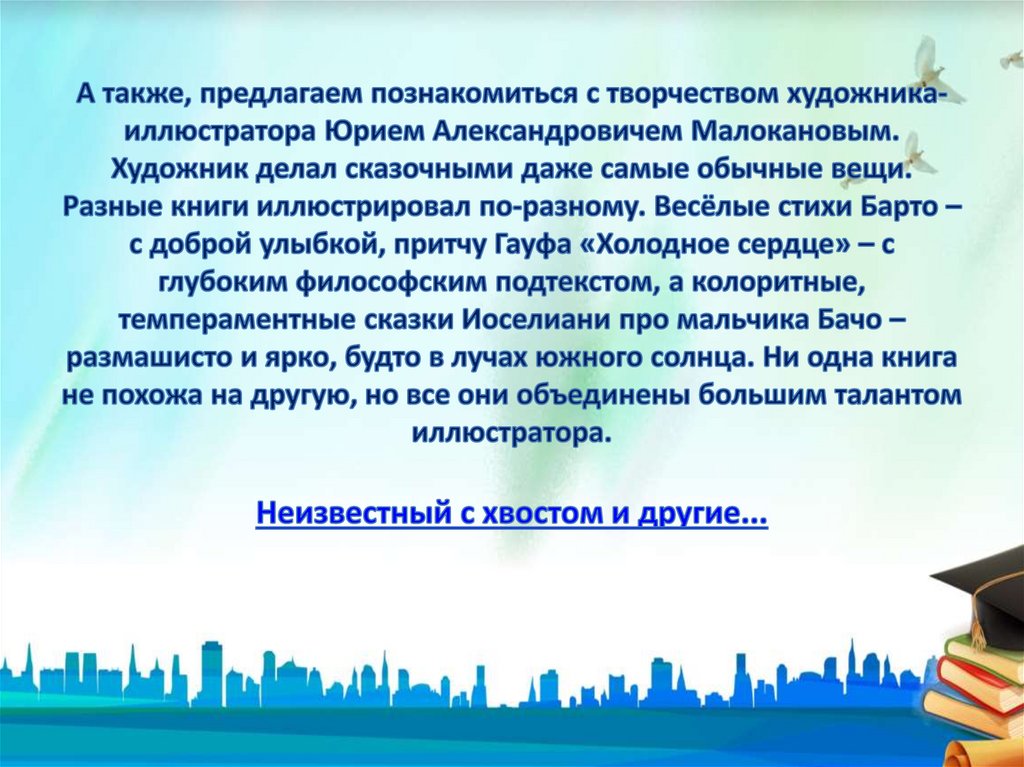 А также, предлагаем познакомиться с творчеством художника-иллюстратора Юрием Александровичем Малокановым. Художник делал сказочными даже самые обычные вещи. Разные книги иллюстрировал по-разному. Весёлые стихи Барто – с доброй улыбкой, притчу Гауфа «Холодное сердце» – с глубоким философским подтекстом, а колоритные, темпераментные сказки Иоселиани про мальчика Бачо – размашисто и ярко, будто в лучах южного солнца. Ни одна книга не похожа на другую, но все они объединены большим талантом иллюстратора.

Неизвестный с хвостом и другие...